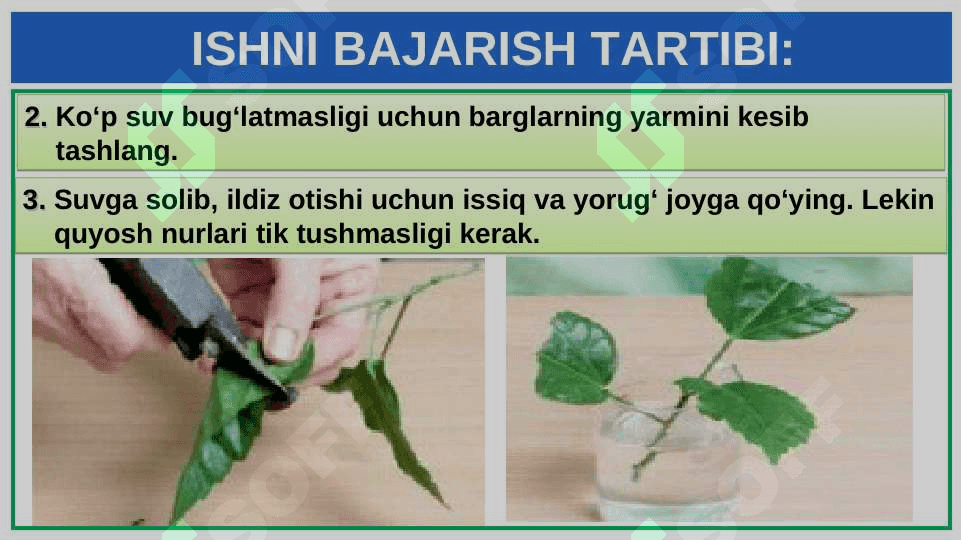 ISHNI BAJARISH TARTIBI:

2. Ko‘p suv bug‘latmasligi uchun barglarning yarmini kesib tashlang.

3. Suvga solib, ildiz otishi uchun issiq va yorug‘ joyga qo‘ying. Lekin quyosh nurlari tik tushmasligi kerak.